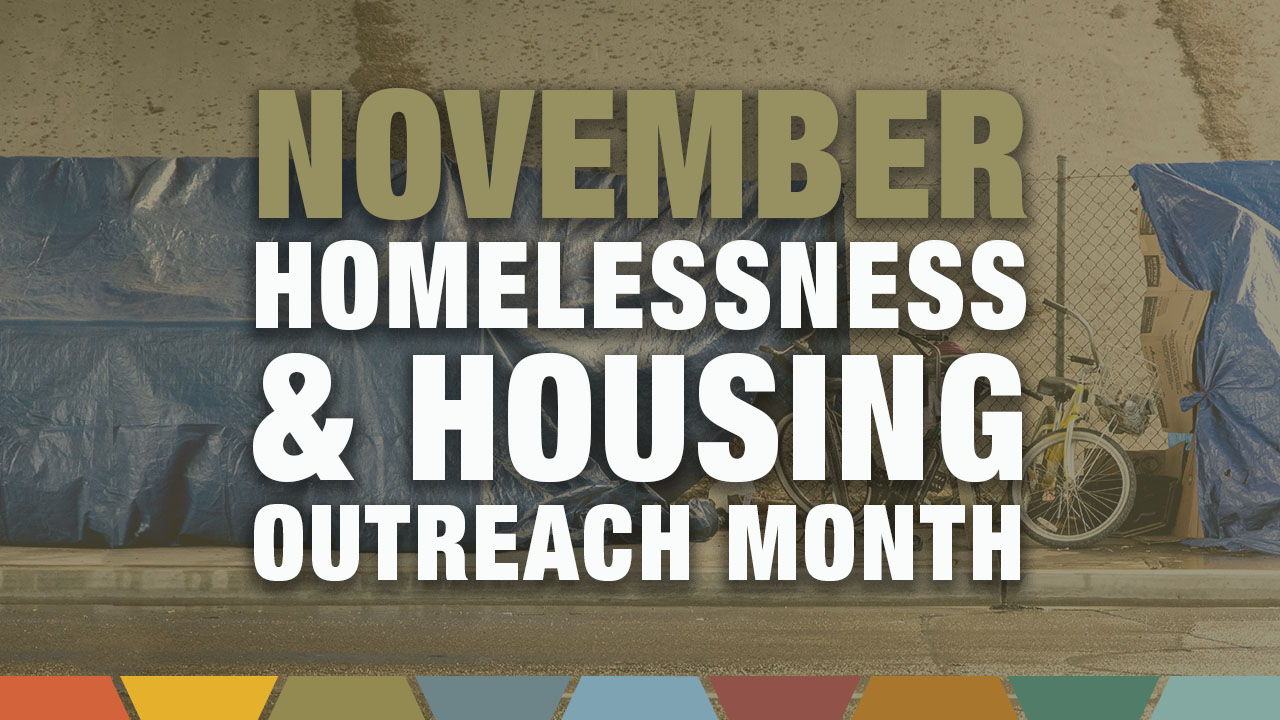 NOVEMBER
HOMELESSNESS
& HOUSING
OUTREACH MONTH